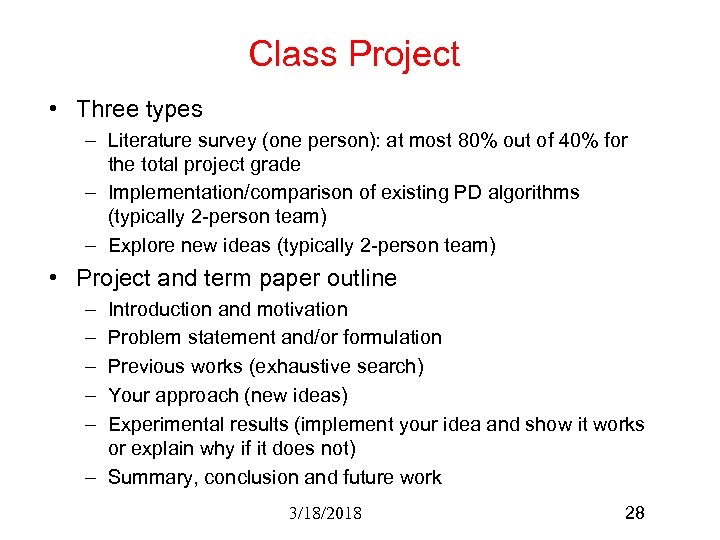 Class Project

• Three types
– Literature survey (one person): at most 80% out of 40% for the total project grade
– Implementation/comparison of existing PD algorithms (typically 2-person team)
– Explore new ideas (typically 2-person team)

• Project and term paper outline
– Introduction and motivation
– Problem statement and/or formulation
– Previous works (exhaustive search)
– Your approach (new ideas)
– Experimental results (implement your idea and show it works or explain why if it does not)
– Summary, conclusion and future work

3/18/2018

28